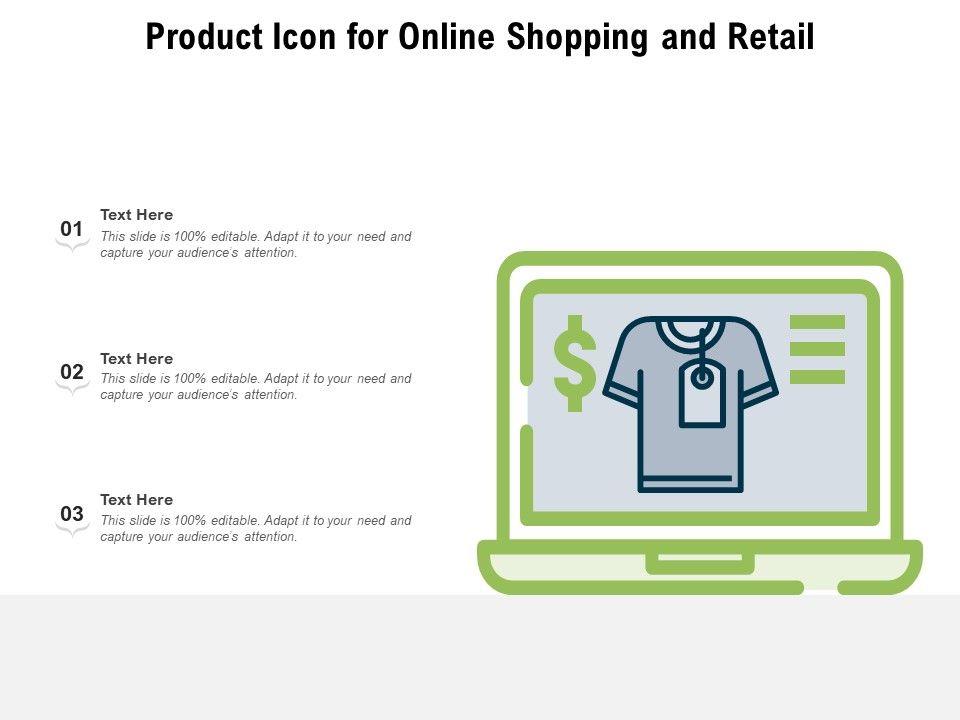 Product Icon for Online Shopping and Retail

01
Text Here
This slide is 100% editable. Adapt it to your need and capture your audience's attention.

02
Text Here
This slide is 100% editable. Adapt it to your need and capture your audience's attention.

03
Text Here
This slide is 100% editable. Adapt it to your need and capture your audience's attention.

$